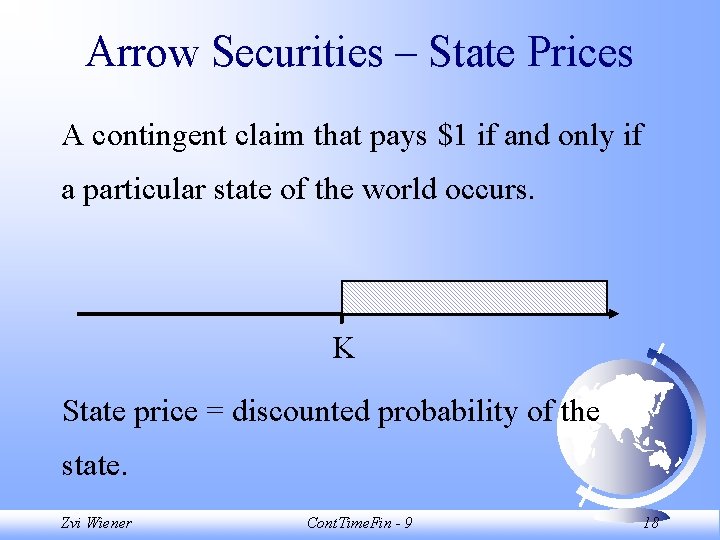 Arrow Securities – State Prices

A contingent claim that pays \$1 if and only if a particular state of the world occurs.

K

State price = discounted probability of the state.

Zvi Wiener

ContTimeFin - 9

18